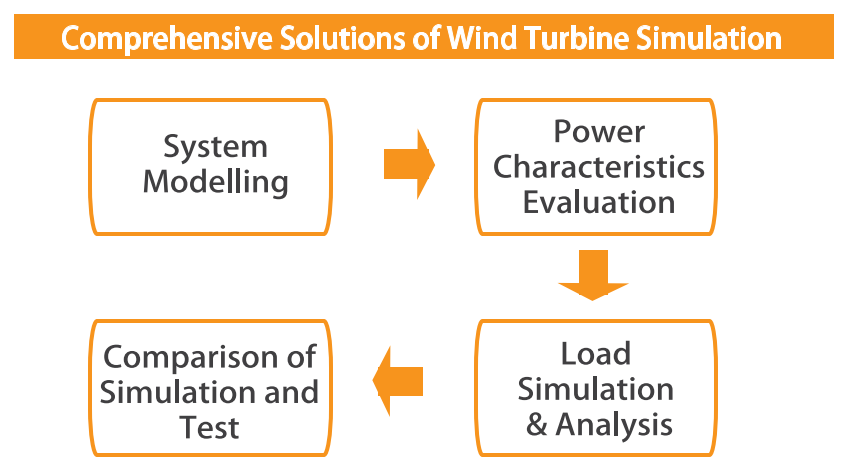 Comprehensive Solutions of Wind Turbine Simulation

System Modelling

Power Characteristics Evaluation

Load Simulation & Analysis

Comparison of Simulation and Test